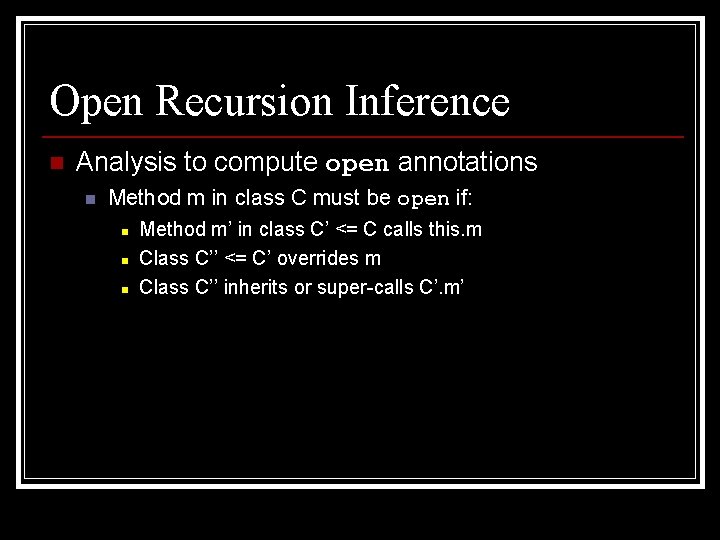 Open Recursion Inference

Analysis to compute open annotations

Method m in class C must be open if:

Method m’ in class C’ <= C calls this.m

Class C’’ <= C’ overrides m

Class C’’ inherits or super-calls C’.m’